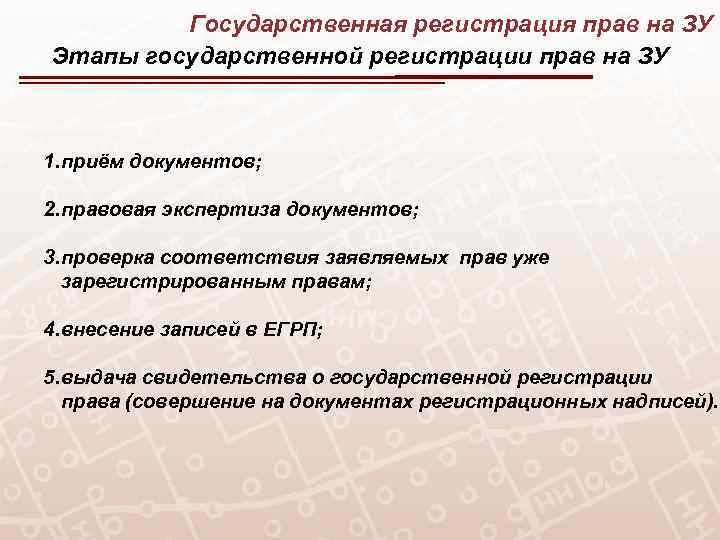 Государственная регистрация прав на ЗУ

Этапы государственной регистрации прав на ЗУ

1.приём документов;

2.правовая экспертиза документов;

3.проверка соответствия заявляемых прав уже зарегистрированным правам;

4.внесение записей в ЕГРП;

5.выдача свидетельства о государственной регистрации права (совершение на документах регистрационных надписей).